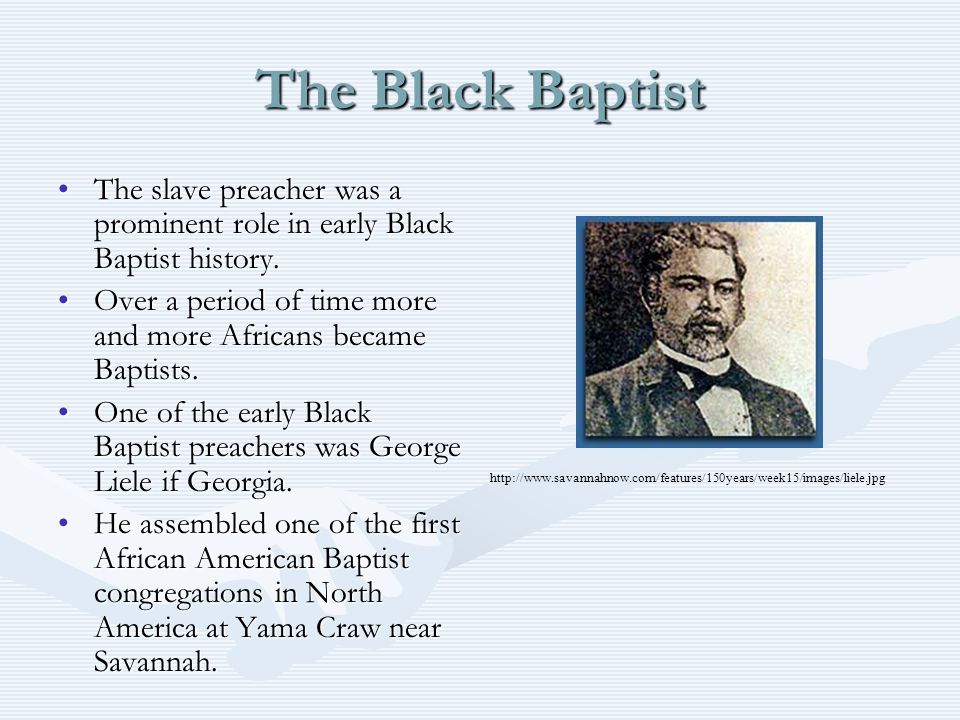 The Black Baptist

• The slave preacher was a prominent role in early Black Baptist history.
• Over a period of time more and more Africans became Baptists.
• One of the early Black Baptist preachers was George Liele if Georgia.
• He assembled one of the first African American Baptist congregations in North America at Yama Craw near Savannah.

http://www.savannahnow.com/features/150years/week15/images/liele.jpg